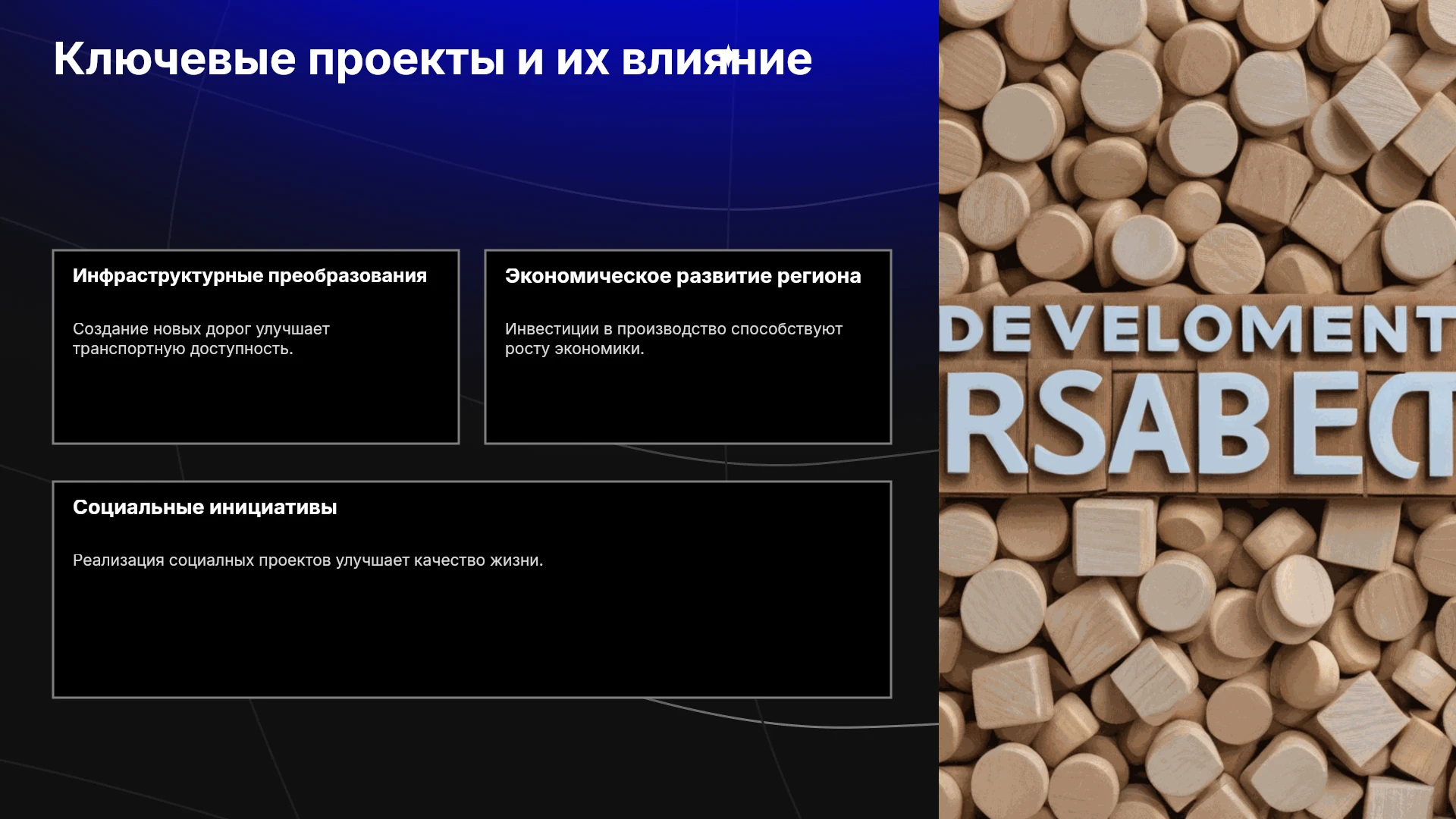 Ключевые проекты и их влияние

Инфраструктурные преобразования

Создание новых дорог улучшает транспортную доступность.

Экономическое развитие региона

Инвестиции в производство способствуют росту экономики.

Социальные инициативы

Реализация социалных проектов улучшает качество жизни.

DEVELOMENT
RSABECT